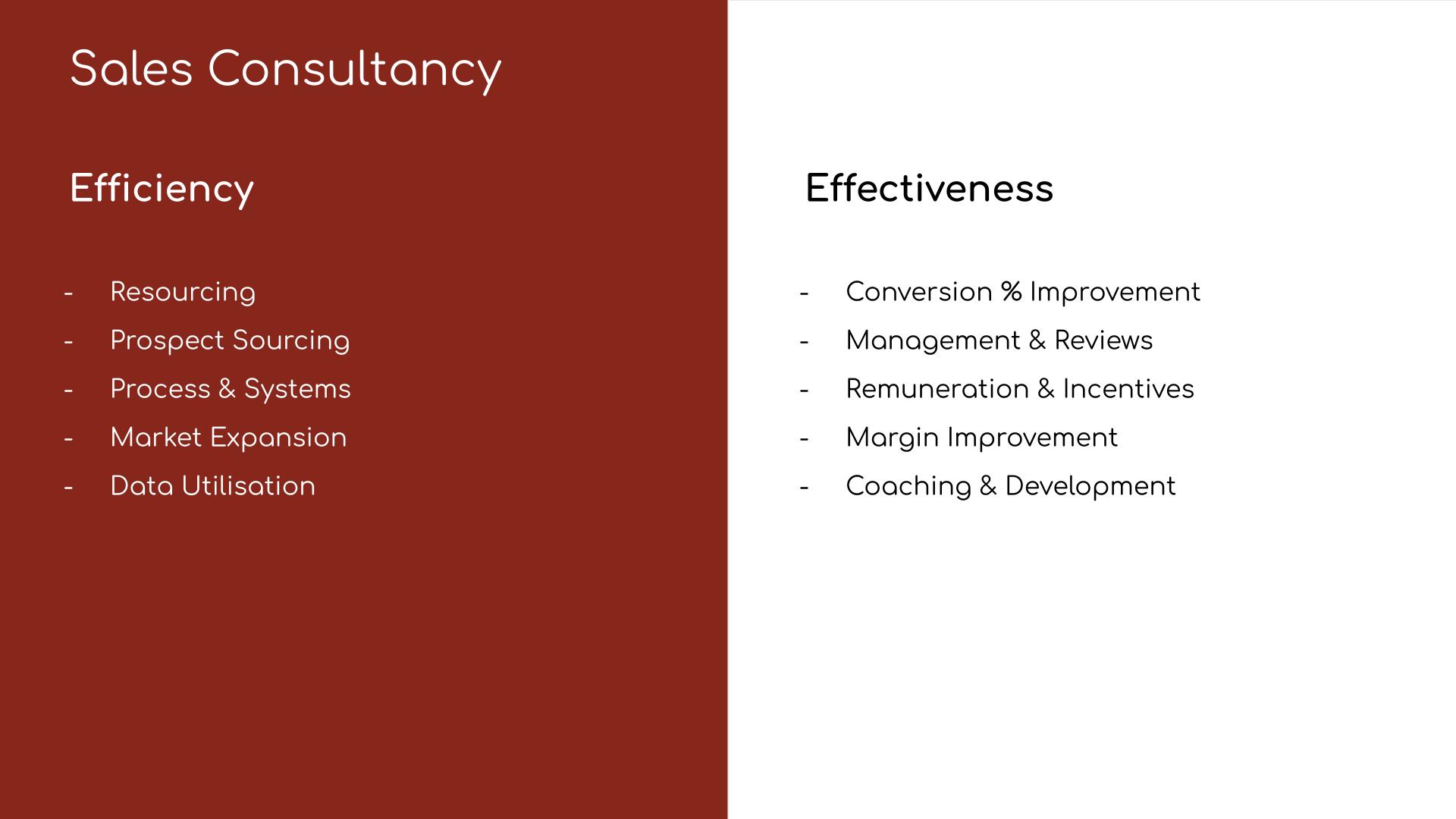 Sales Consultancy

Efficiency

- Resourcing
- Prospect Sourcing
- Process & Systems
- Market Expansion
- Data Utilisation

Effectiveness

- Conversion % Improvement
- Management & Reviews
- Remuneration & Incentives
- Margin Improvement
- Coaching & Development